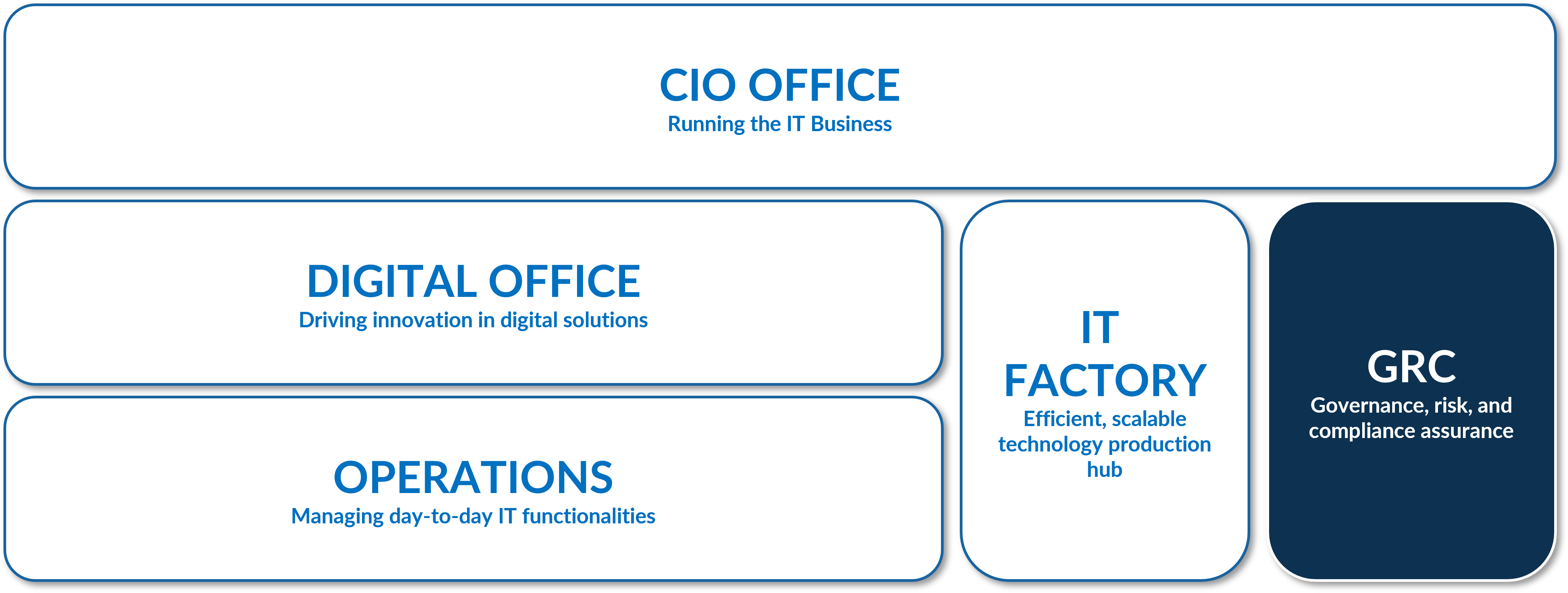 CIO OFFICE
Running the IT Business

DIGITAL OFFICE
Driving innovation in digital solutions

OPERATIONS
Managing day-to-day IT functionalities

IT FACTORY
Efficient, scalable technology production hub

GRC
Governance, risk, and compliance assurance